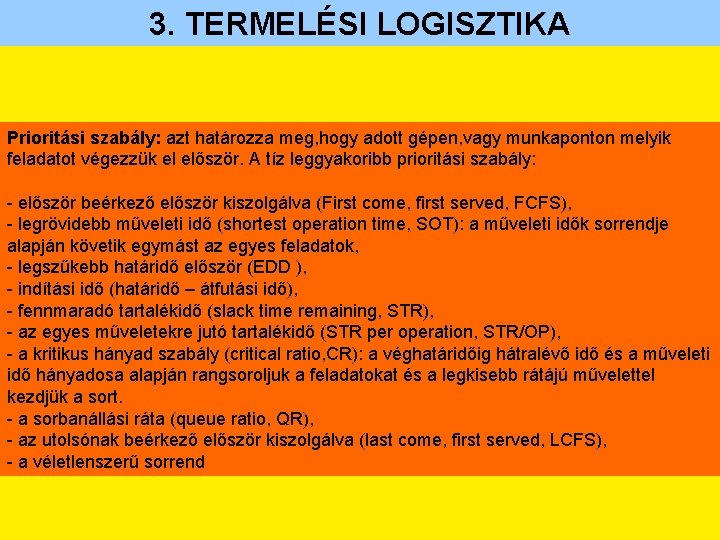 3. TERMELÉSI LOGISZTIKA

Prioritási szabály: azt határozza meg,hogy adott gépen,vagy munkaponton melyik feladatot végezzük el először. A tíz leggyakoribb prioritási szabály:

- először beérkező először kiszolgálva (First come, first served, FCFS),
- legrövidebb műveleti idő (shortest operation time, SOT): a műveleti idők sorrendje alapján követik egymást az egyes feladatok,
- legszűkebb határidő először (EDD ),
- indítási idő (határidő – átfutási idő),
- fennmaradó tartalékidő (slack time remaining, STR),
- az egyes műveletekre jutó tartalékidő (STR per operation, STR/OP),
- a kritikus hányad szabály (critical ratio,CR): a véghatáridőig hátralévő idő és a műveleti idő hányadosa alapján rangsoroljuk a feladatokat és a legkisebb rátájú művelettel kezdjük a sort.
- a sorbanállási ráta (queue ratio, QR),
- az utolsónak beérkező először kiszolgálva (last come, first served, LCFS),
- a véletlenszerű sorrend